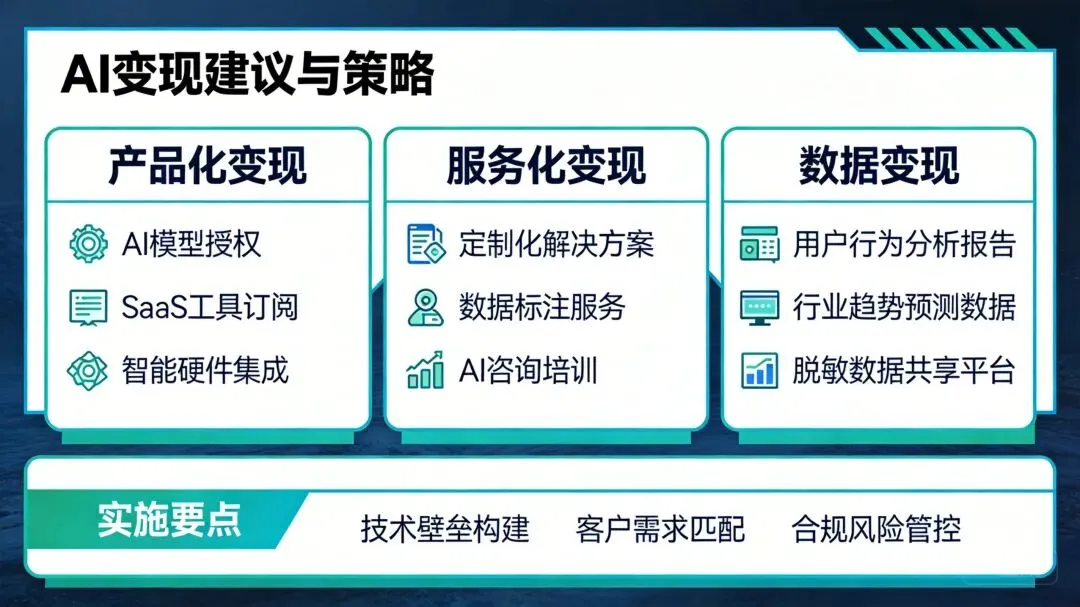 AI变现建议与策略

产品化变现

AI模型授权

SaaS工具订阅

智能硬件集成

服务化变现

定制化解决方案

数据标注服务

AI咨询培训

数据变现

用户行为分析报告

行业趋势预测数据

脱敏数据共享平台

实施要点

技术壁垒构建

客户需求匹配

合规风险管控